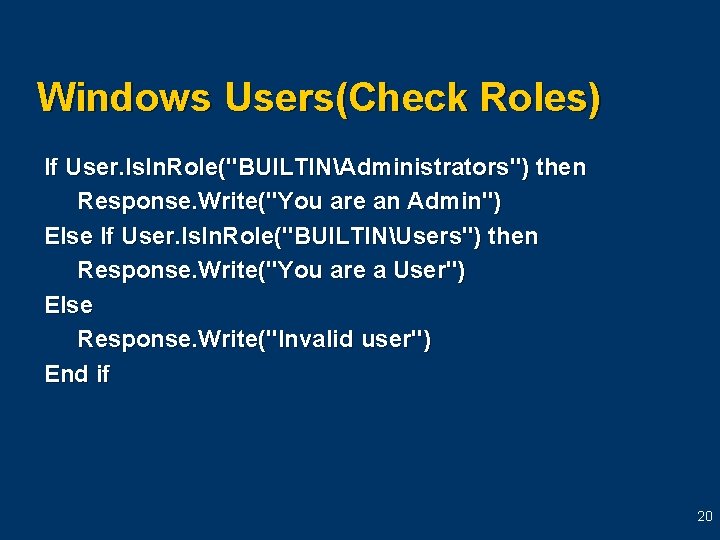 Windows Users(Check Roles)

If User.IsInRole("BUILTIN\Administrators") then
Response.Write("You are an Admin")
Else If User.IsInRole("BUILTIN\Users") then
Response.Write("You are a User")
Else
Response.Write("Invalid user")
End if

20